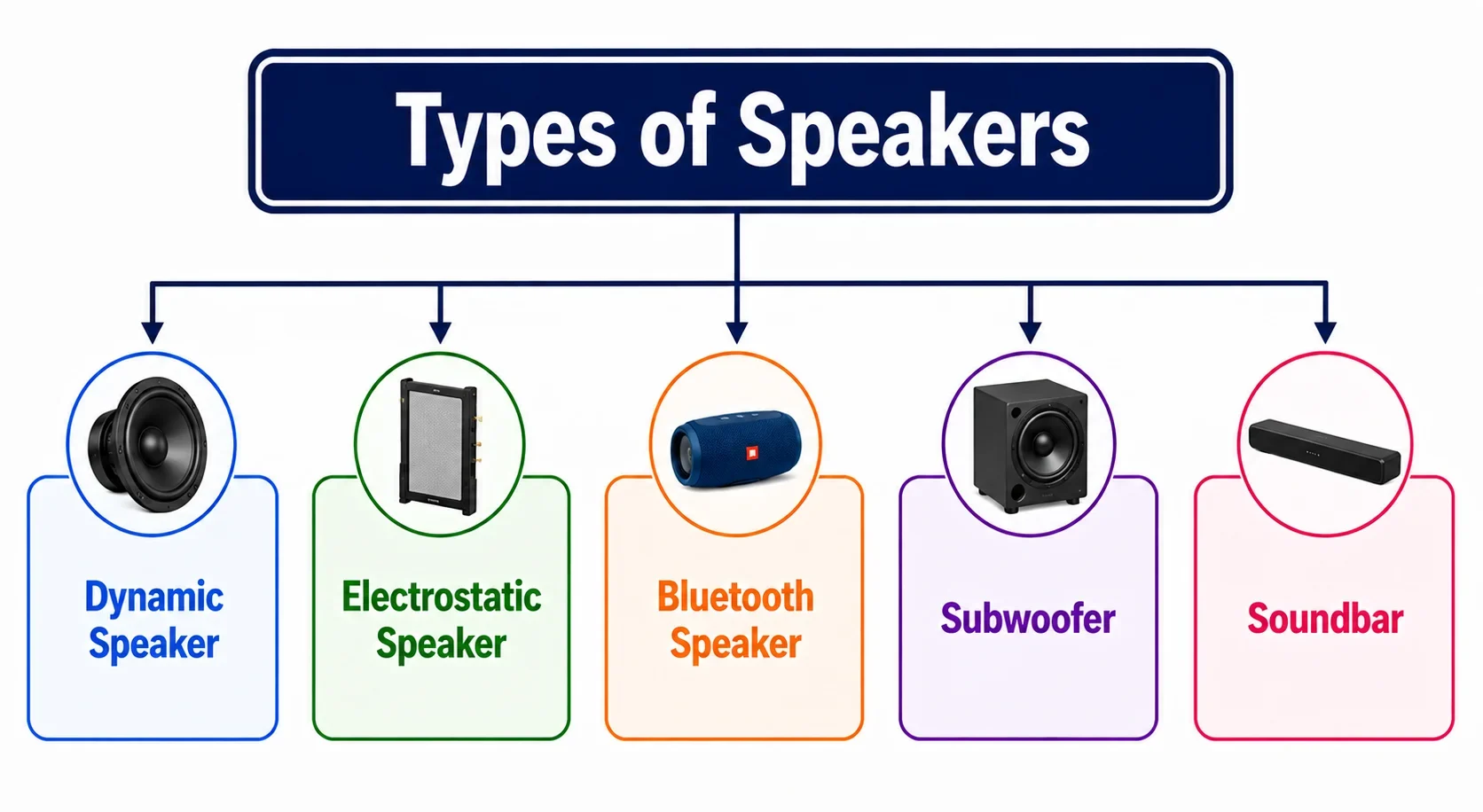 Types of Speakers

Dynamic Speaker

Electrostatic Speaker

Bluetooth Speaker

Subwoofer

Soundbar